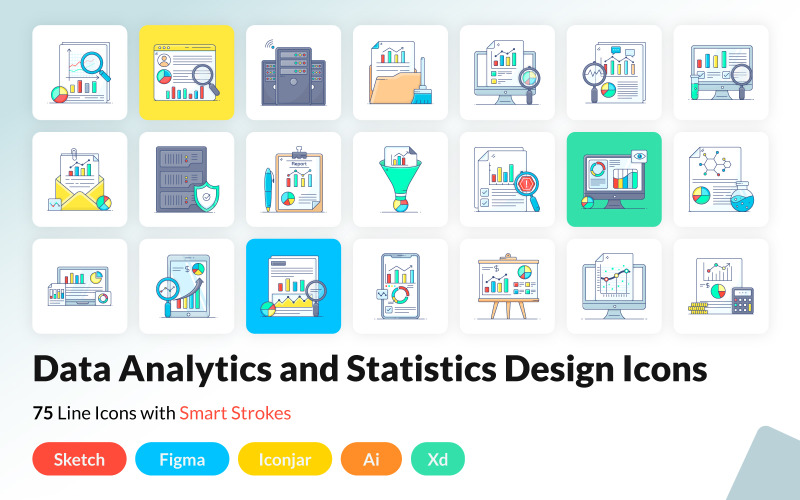 Report

Data Analytics and Statistics Design Icons

75 Line Icons with Smart Strokes

Sketch Figma Iconjar Ai Xd